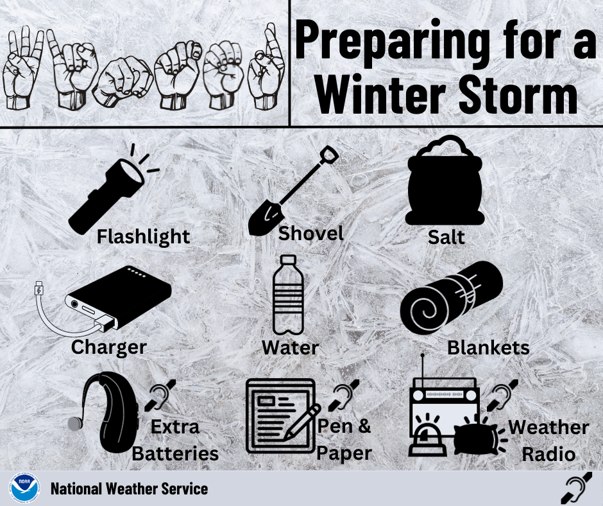 Preparing for a Winter Storm

Flashlight

Shovel

Salt

Charger

Water

Blankets

Extra Batteries

Pen & Paper

Weather Radio

NOAA

National Weather Service